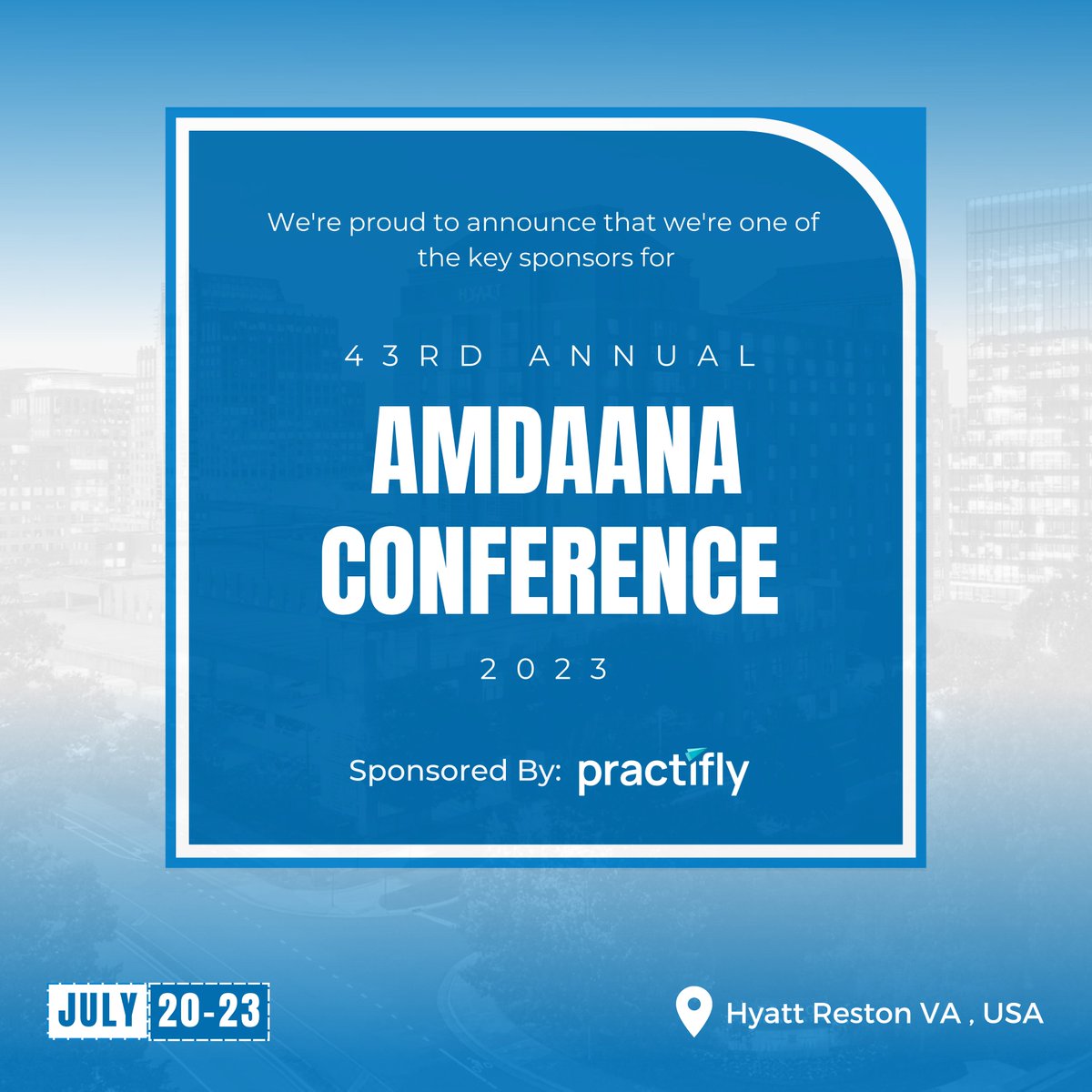 We're proud to announce that we're one of the key sponsors for

43RD ANNUAL

AMDAANA CONFERENCE

2023

Sponsored By: practifly

JULY 20-23

Hyatt Reston VA , USA